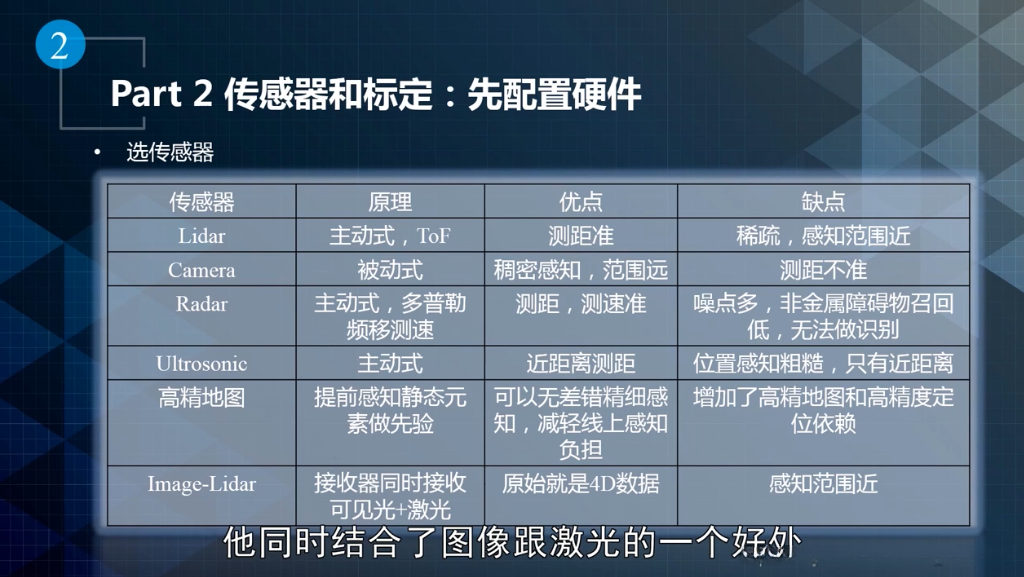 2

Part 2 传感器和标定：先配置硬件

• 选传感器

| 传感器 | 原理 | 优点 | 缺点 |
|---|---|---|---|
| Lidar | 主动式，ToF | 测距准 | 稀疏，感知范围近 |
| Camera | 被动式 | 稠密感知，范围远 | 测距不准 |
| Radar | 主动式，多普勒频移测速 | 测距，测速准 | 噪点多，非金属障碍物召回低，无法做识别 |
| Ultrosonic | 主动式 | 近距离测距 | 位置感知粗糙，只有近距离 |
| 高精地图 | 提前感知静态元素做先验 | 可以无差错精细感知，减轻线上感知负担 | 增加了高精地图和高精度定位依赖 |
| Image-Lidar | 接收器同时接收可见光+激光 | 原始就是4D数据 | 感知范围近 |

他同时结合了图像跟激光的一个好处